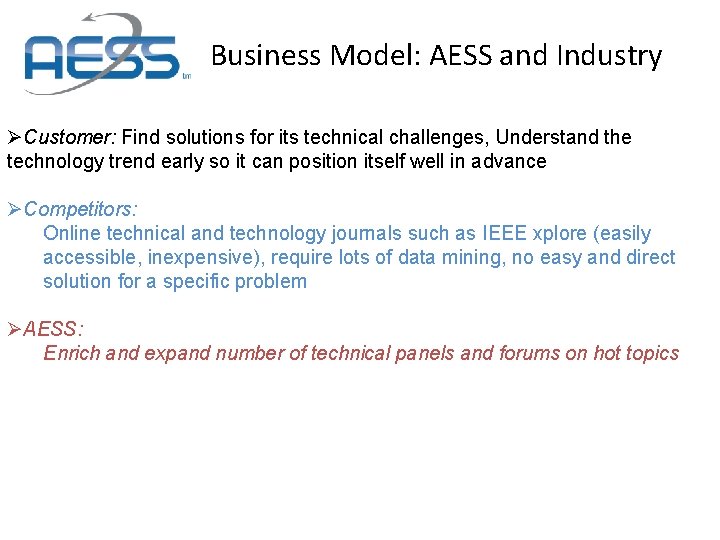 AESS tm

Business Model: AESS and Industry

➢Customer: Find solutions for its technical challenges, Understand the technology trend early so it can position itself well in advance

➢Competitors:
Online technical and technology journals such as IEEE xplore (easily accessible, inexpensive), require lots of data mining, no easy and direct solution for a specific problem

➢AESS:
Enrich and expand number of technical panels and forums on hot topics